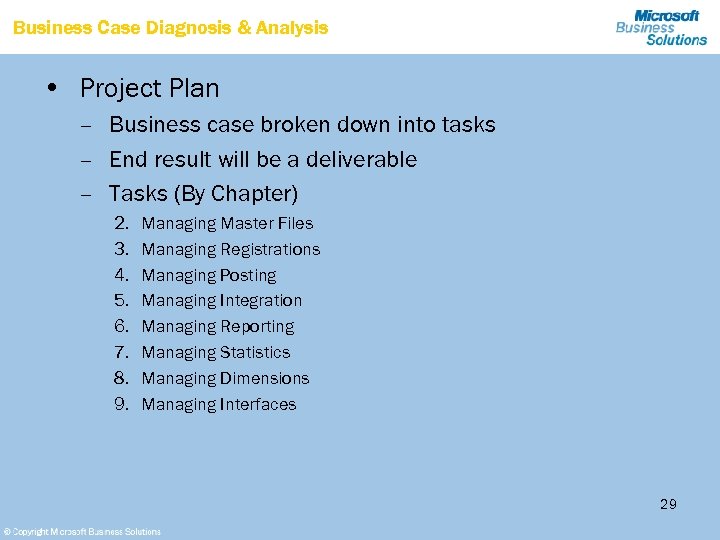 Business Case Diagnosis & Analysis

Microsoft Business Solutions

• Project Plan
– Business case broken down into tasks
– End result will be a deliverable
– Tasks (By Chapter)
2. Managing Master Files
3. Managing Registrations
4. Managing Posting
5. Managing Integration
6. Managing Reporting
7. Managing Statistics
8. Managing Dimensions
9. Managing Interfaces

29

© Copyright Microsoft Business Solutions